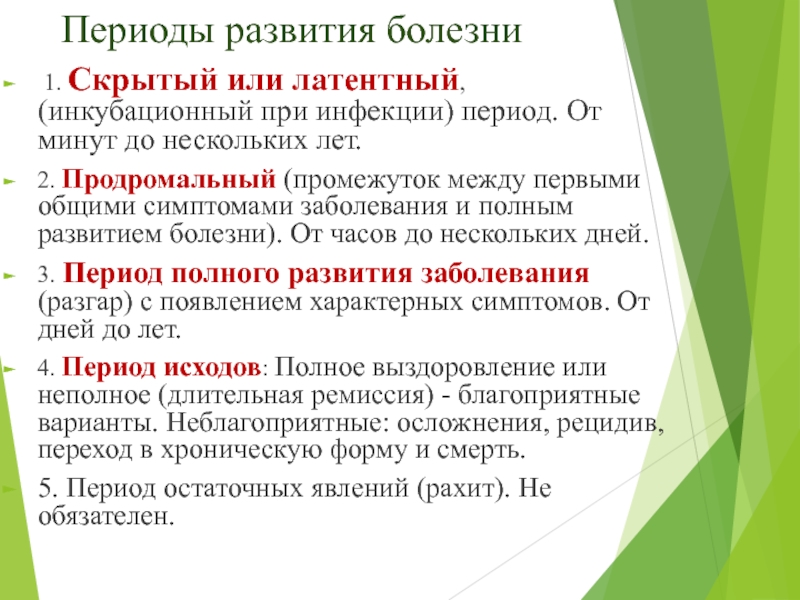 Периоды развития болезни

1. Скрытый или латентный, (инкубационный при инфекции) период. От минут до нескольких лет.

2. Продромальный (промежуток между первыми общими симптомами заболевания и полным развитием болезни). От часов до нескольких дней.

3. Период полного развития заболевания (разгар) с появлением характерных симптомов. От дней до лет.

4. Период исходов: Полное выздоровление или неполное (длительная ремиссия) - благоприятные варианты. Неблагоприятные: осложнения, рецидив, переход в хроническую форму и смерть.

5. Период остаточных явлений (рахит). Не обязателен.